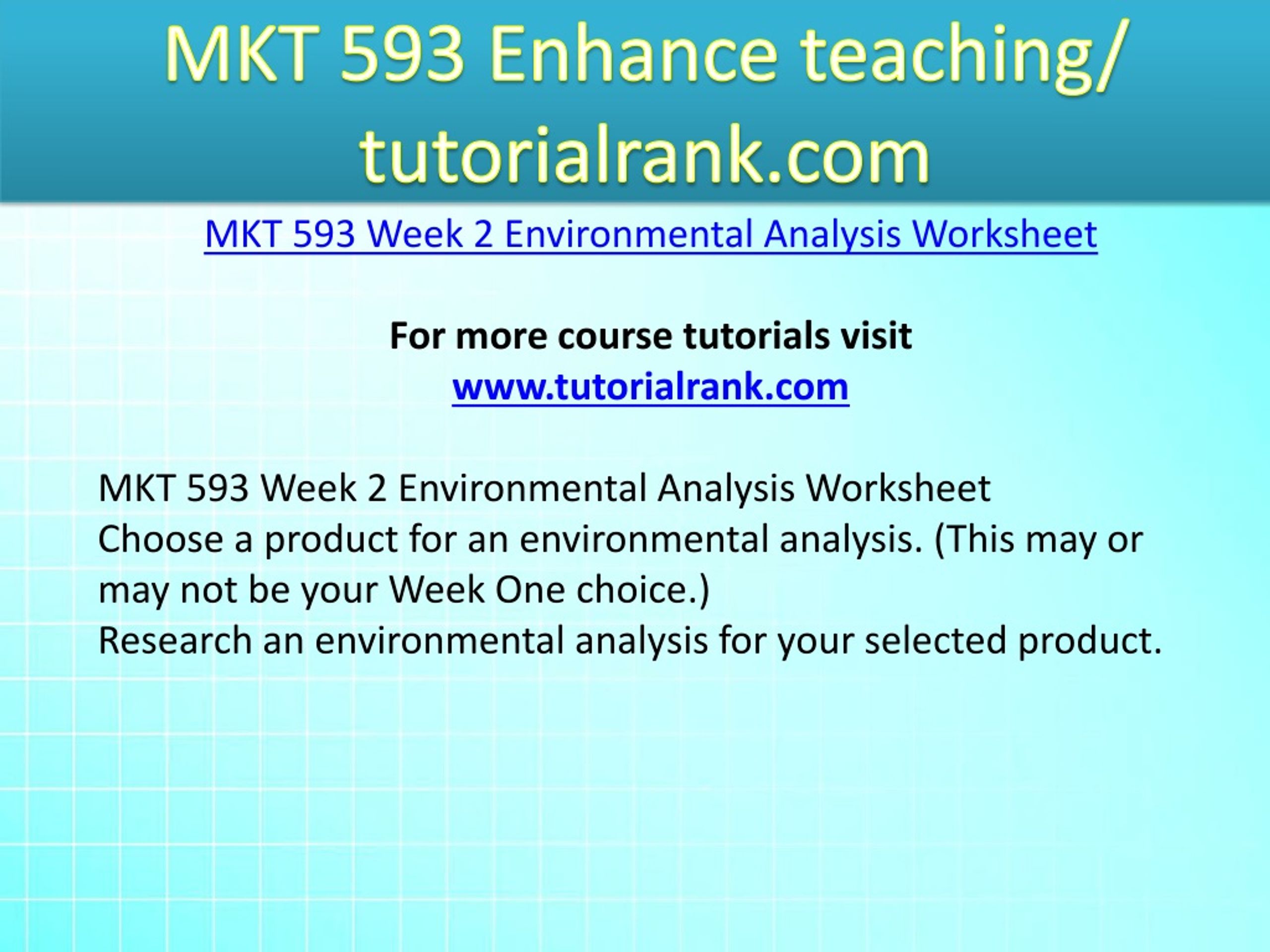 MKT 593 Enhance teaching/ tutorialrank.com

MKT 593 Week 2 Environmental Analysis Worksheet

For more course tutorials visit
www.tutorialrank.com

MKT 593 Week 2 Environmental Analysis Worksheet
Choose a product for an environmental analysis. (This may or may not be your Week One choice.)
Research an environmental analysis for your selected product.